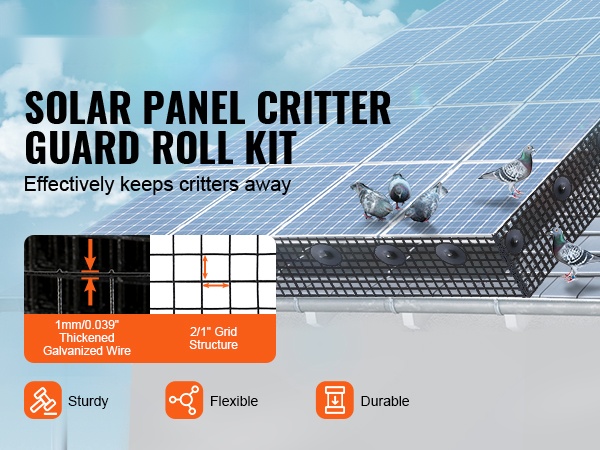 SOLAR PANEL CRITTER GUARD ROLL KIT

Effectively keeps critters away

1mm/0.039" Thickened Galvanized Wire

2/1" Grid Structure

Sturdy

Flexible

Durable